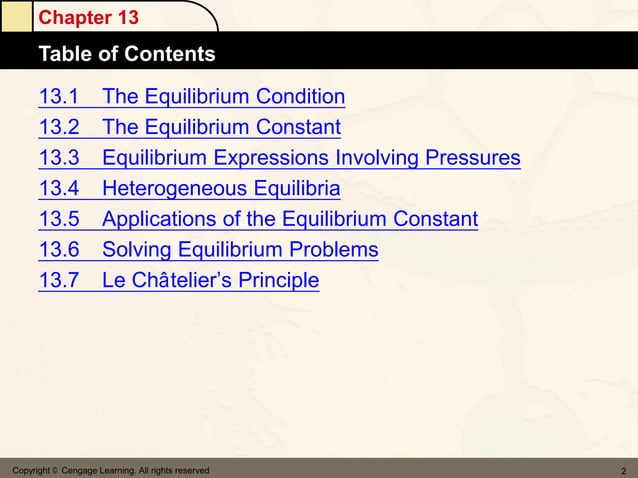 Chapter 13

Table of Contents

13.1 The Equilibrium Condition
13.2 The Equilibrium Constant
13.3 Equilibrium Expressions Involving Pressures
13.4 Heterogeneous Equilibria
13.5 Applications of the Equilibrium Constant
13.6 Solving Equilibrium Problems
13.7 Le Châtelier's Principle

Copyright © Cengage Learning. All rights reserved

2